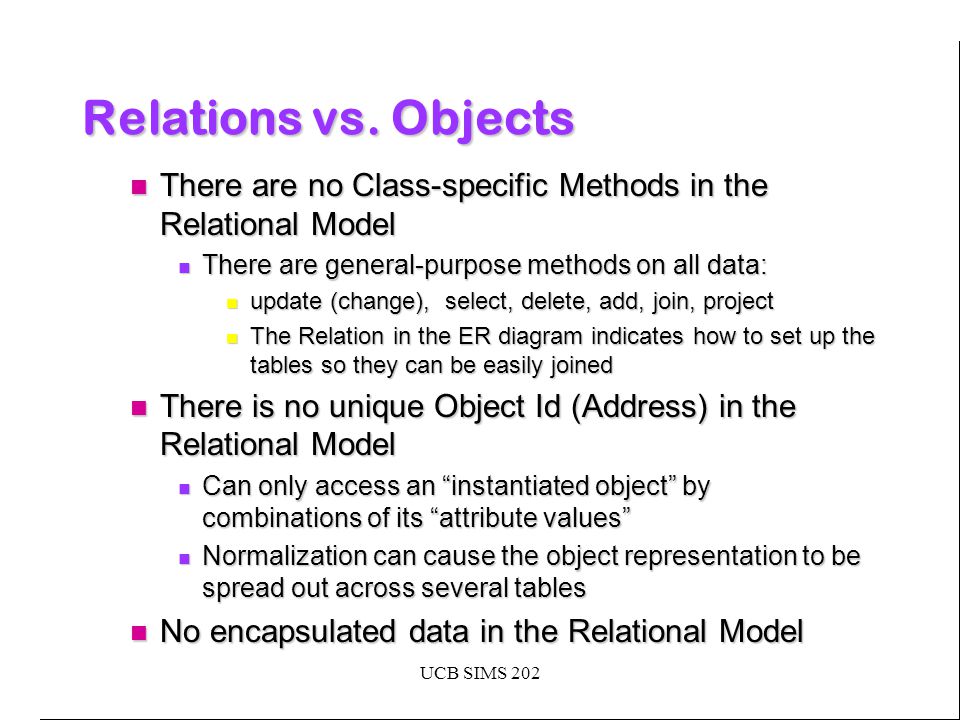 Relations vs. Objects

There are no Class-specific Methods in the Relational Model

There are general-purpose methods on all data:

update (change), select, delete, add, join, project

The Relation in the ER diagram indicates how to set up the tables so they can be easily joined

There is no unique Object Id (Address) in the Relational Model

Can only access an “instantiated object” by combinations of its “attribute values”

Normalization can cause the object representation to be spread out across several tables

No encapsulated data in the Relational Model

UCB SIMS 202